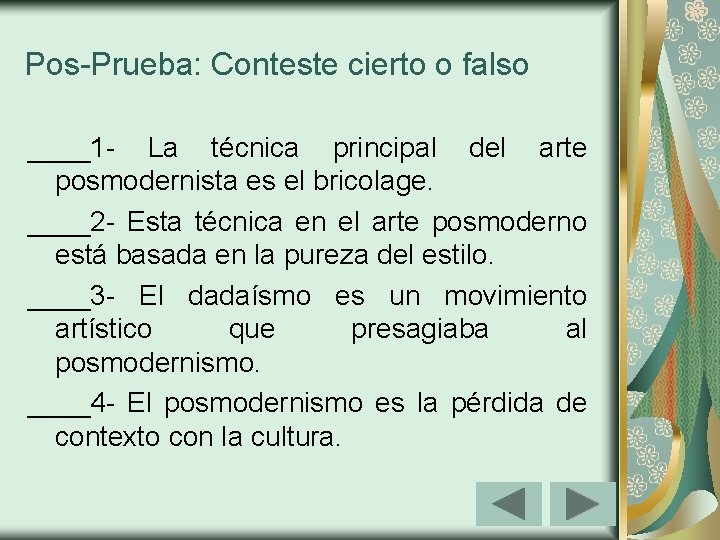 Pos-Prueba: Conteste cierto o falso

____1- La técnica principal del arte posmodernista es el bricolage.

____2- Esta técnica en el arte posmoderno está basada en la pureza del estilo.

____3- El dadaísmo es un movimiento artístico que presagiaba al posmodernismo.

____4- El posmodernismo es la pérdida de contexto con la cultura.